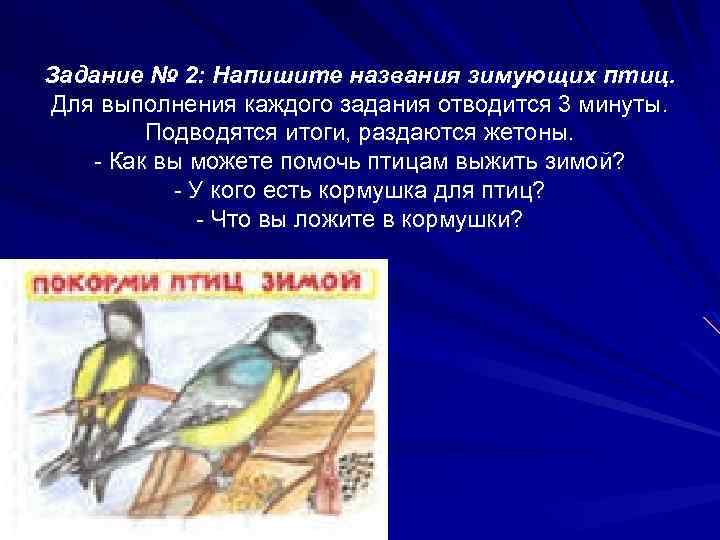 Задание № 2: Напишите названия зимующих птиц.
Для выполнения каждого задания отводится 3 минуты.
Подводятся итоги, раздаются жетоны.
- Как вы можете помочь птицам выжить зимой?
- У кого есть кормушка для птиц?
- Что вы ложите в кормушки?

ПОКОРМИ ПТИЦ ЗИМОЙ